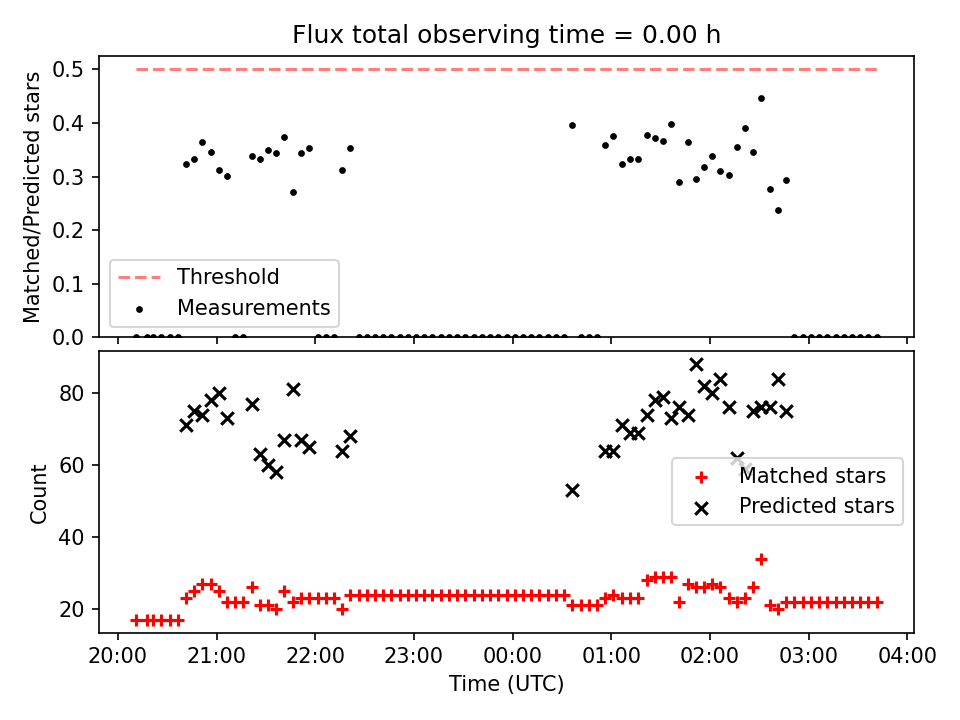 Flux total observing time = 0.00 h

Matched/Predicted stars

0.5
0.4
0.3
0.2
0.1
0.0

Threshold
Measurements

Count

80
60
40
20

Matched stars
Predicted stars

20:00
21:00
22:00
23:00
00:00
01:00
02:00
03:00
04:00

Time (UTC)